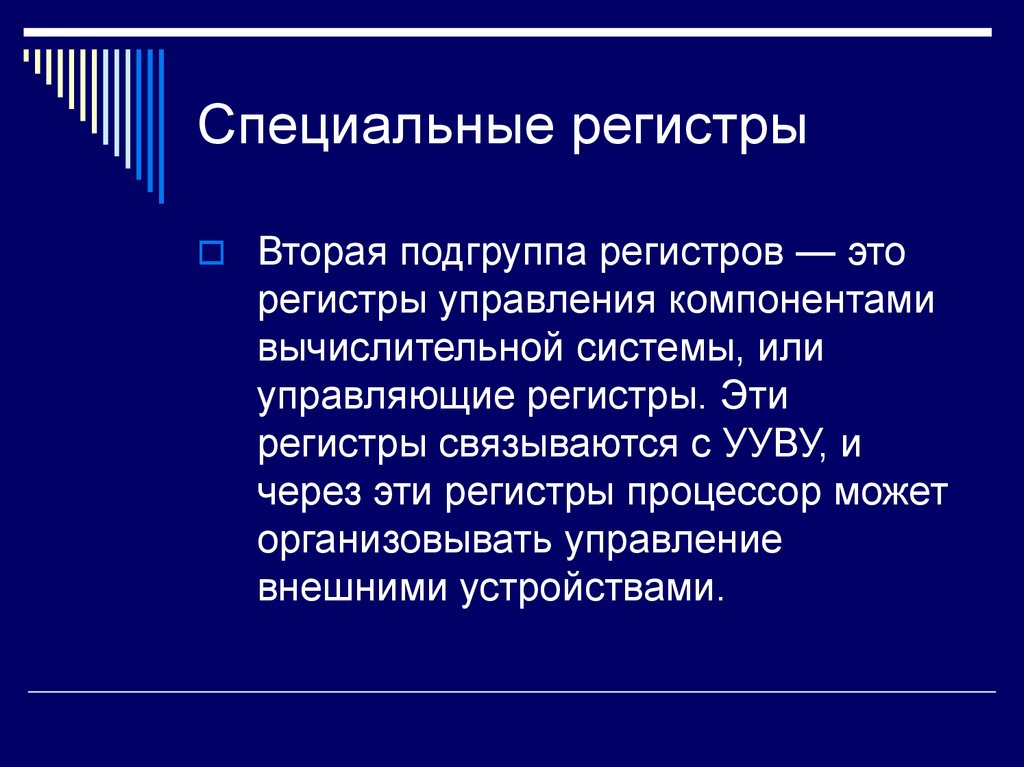 Специальные регистры

Вторая подгруппа регистров — это регистры управления компонентами вычислительной системы, или управляющие регистры. Эти регистры связываются с УУВУ, и через эти регистры процессор может организовывать управление внешними устройствами.